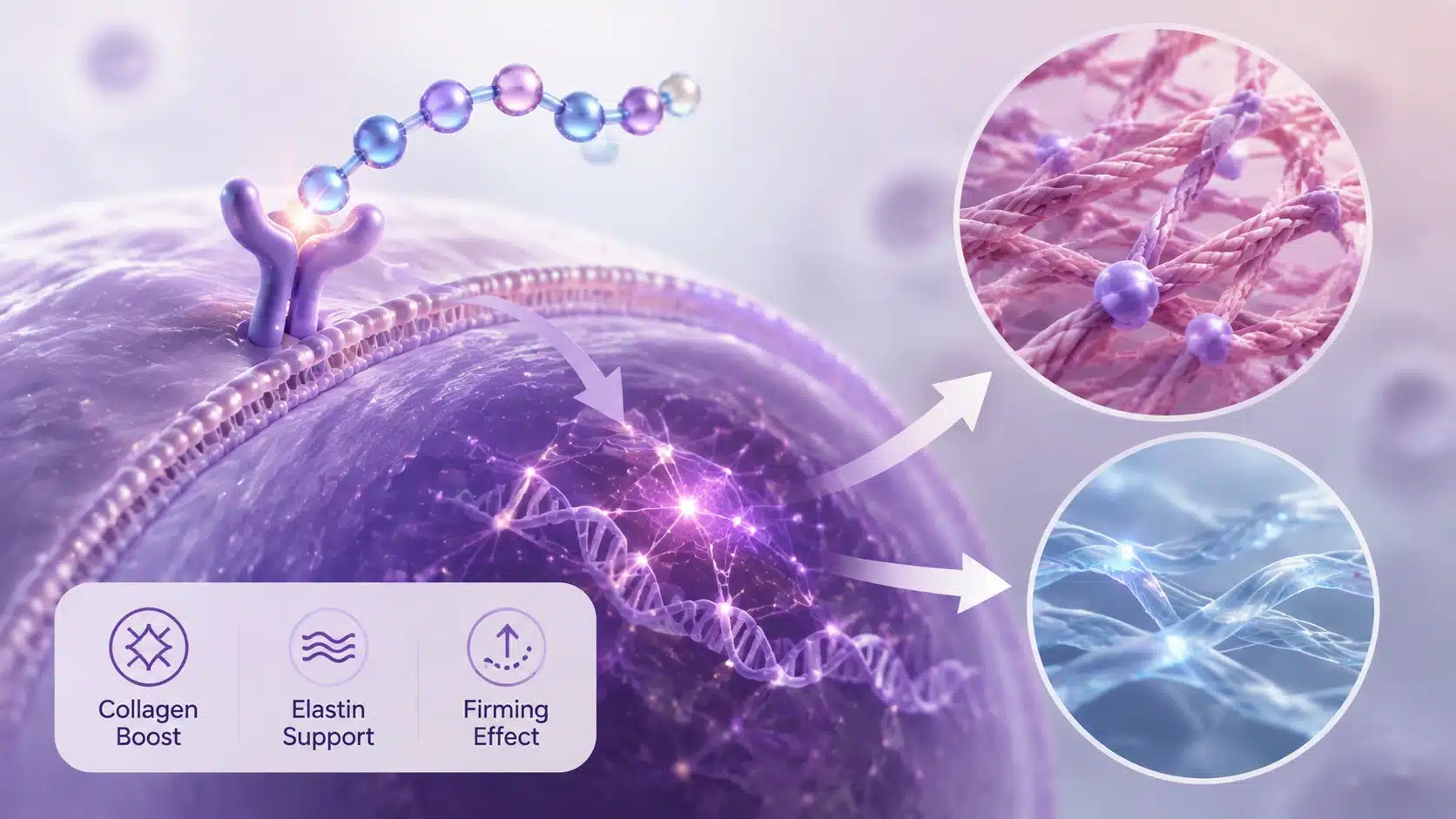 Collagen Boost

Elastin Support

Firming Effect